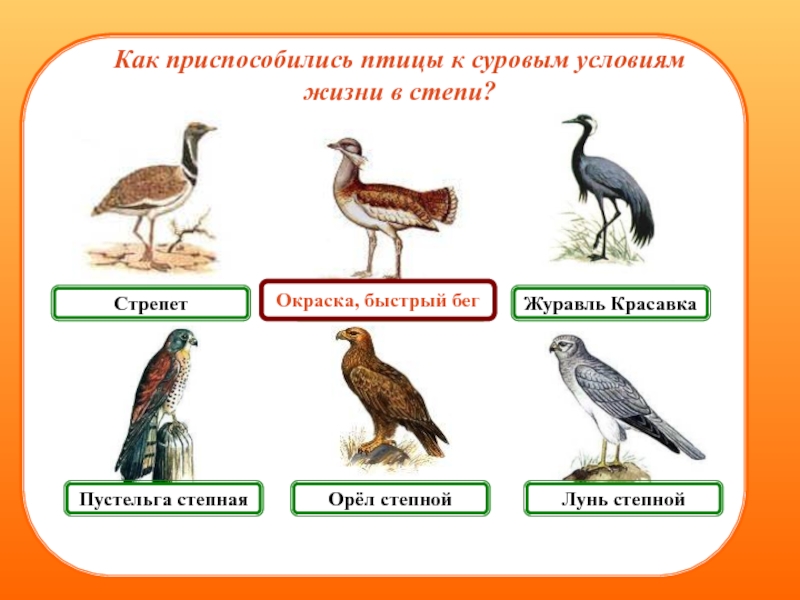 Как приспособились птицы к суровым условиям жизни в степи?

Стрепет

Окраска, быстрый бег

Журавль Красавка

Пустельга степная

Орёл степной

Лунь степной